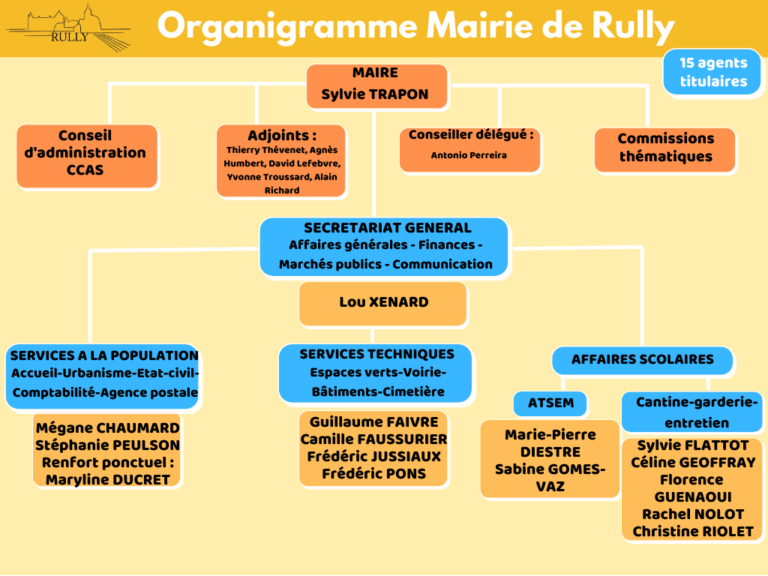 RULLY

Organigramme Mairie de Rully

15 agents titulaires

MAIRE
Sylvie TRAPON

Conseil d'administration CCAS

Adjoints :
Thierry Thévenet, Agnès Humbert, David Lefebvre, Yvonne Troussard, Alain Richard

Conseiller délégué :
Antonio Perreira

Commissions thématiques

SECRETARIAT GENERAL
Affaires générales - Finances - Marchés publics - Communication

Lou XENARD

SERVICES A LA POPULATION
Accueil-Urbanisme-Etat-civil-Comptabilité-Agence postale

Mégane CHAUMARD
Stéphanie PEULSON
Renfort ponctuel :
Maryline DUCRET

SERVICES TECHNIQUES
Espaces verts-Voirie-Bâtiments-Cimetière

Guillaume FAIVRE
Camille FAUSSURIER
Frédéric JUSSIAUX
Frédéric PONS

AFFAIRES SCOLAIRES

ATSEM

Marie-Pierre DIESTRE
Sabine GOMES-VAZ

Cantine-garderie-entretien

Sylvie FLATTOT
Céline GEOFFRAY
Florence GUENAOUI
Rachel NOLOT
Christine RIOLET